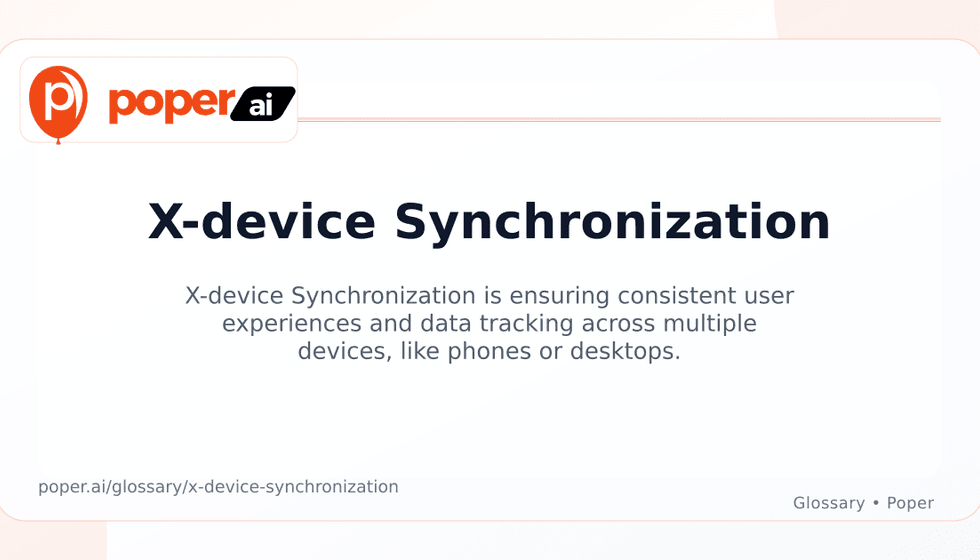 poper ai

X-device Synchronization

X-device Synchronization is ensuring consistent user experiences and data tracking across multiple devices, like phones or desktops.

poper.ai/glossary/x-device-synchronization

Glossary • Poper